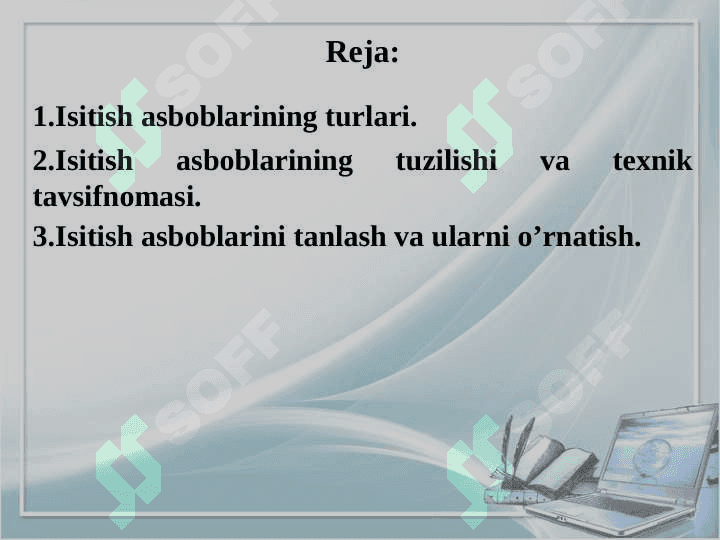 Reja:

1.Isitish asboblarining turlari.

2.Isitish asboblarining tuzilishi va texnik tavsifnomasi.

3.Isitish asboblarini tanlash va ularni o’rnatish.

SOFF SOFF SOFF SOFF